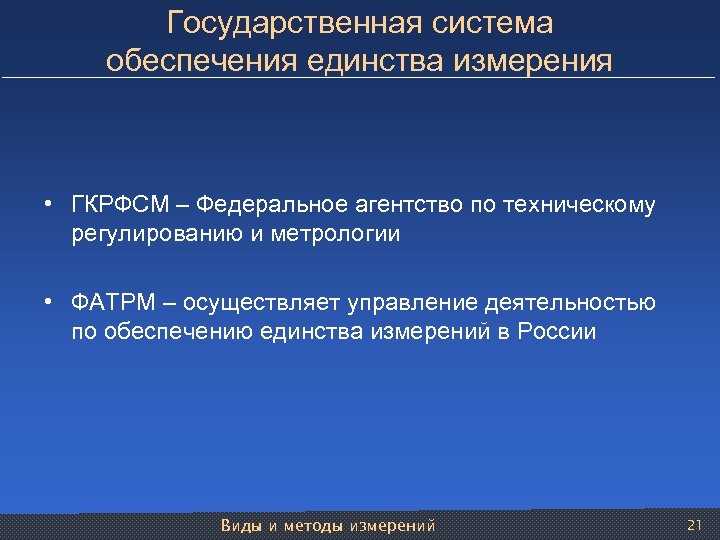 Государственная система обеспечения единства измерения

• ГКРФСМ – Федеральное агентство по техническому регулированию и метрологии

• ФАТРМ – осуществляет управление деятельностью по обеспечению единства измерений в России

Виды и методы измерений

21